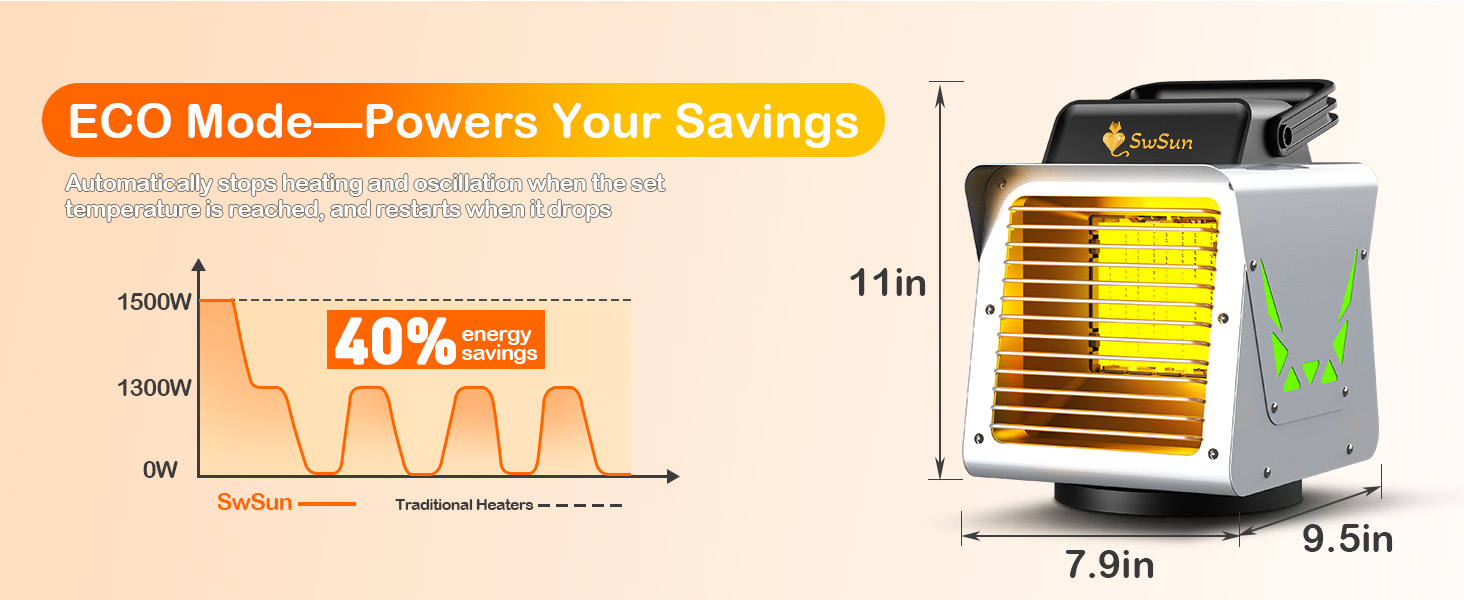 ECO Mode—Powers Your Savings

Automatically stops heating and oscillation when the set temperature is reached, and restarts when it drops

1500W

1300W

0W

40% energy savings

SwSun

Traditional Heaters

SwSun

11in

7.9in

9.5in